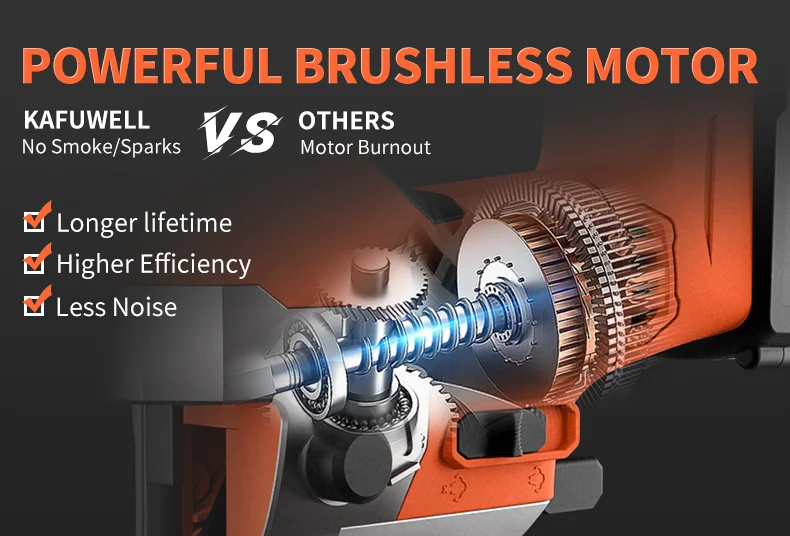 POWERFUL BRUSHLESS MOTOR

KAFUWELL
No Smoke/Sparks

VS

OTHERS
Motor Burnout

Longer lifetime
Higher Efficiency
Less Noise